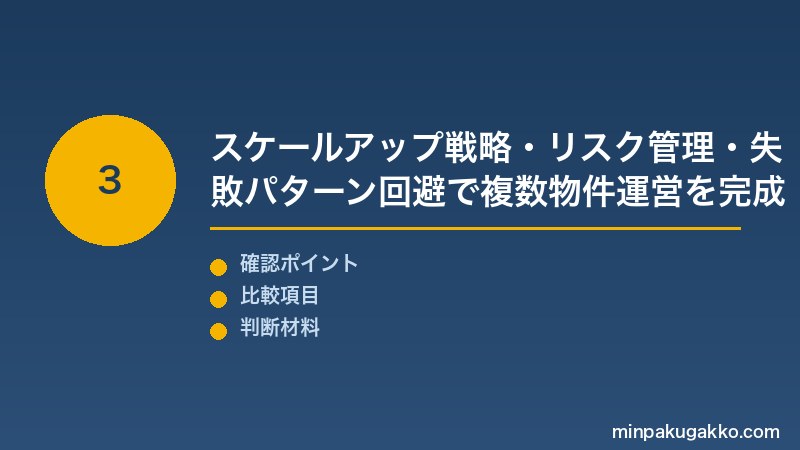 3

スケールアップ戦略・リスク管理・失敗パターン回避で複数物件運営を完成

確認ポイント
比較項目
判断材料

minpakugakko.com